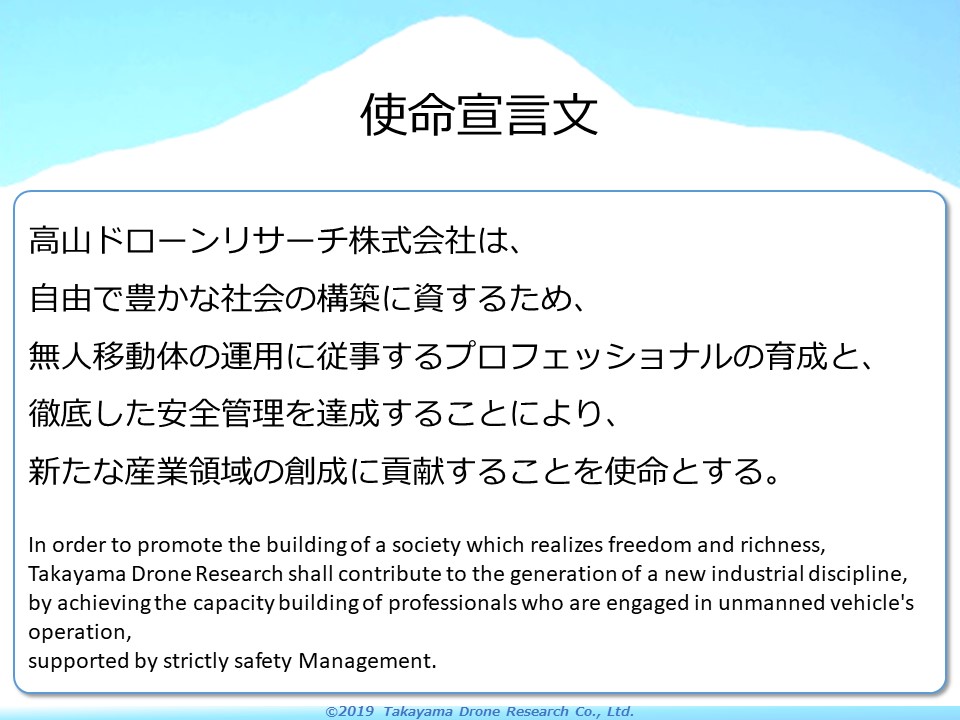 使命宣言文

高山ドローンリサーチ株式会社は、
自由で豊かな社会の構築に資するため、
無人移動体の運用に従事するプロフェッショナルの育成と、
徹底した安全管理を達成することにより、
新たな産業領域の創成に貢献することを使命とする。

In order to promote the building of a society which realizes freedom and richness,
Takayama Drone Research shall contribute to the generation of a new industrial discipline,
by achieving the capacity building of professionals who are engaged in unmanned vehicle's operation,
supported by strictly safety Management.

©2019 Takayama Drone Research Co., Ltd.